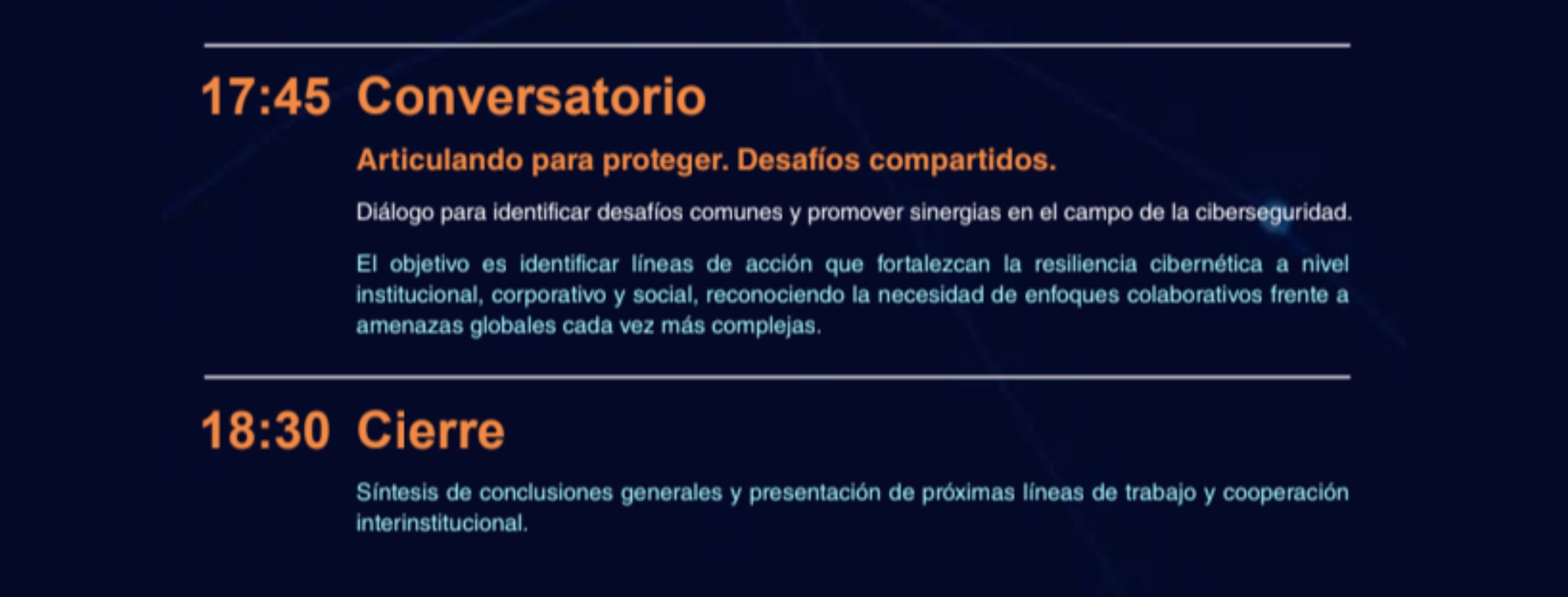 17:45 Conversatorio

Articulando para proteger. Desafíos compartidos.

Diálogo para identificar desafíos comunes y promover sinergias en el campo de la ciberseguridad.

El objetivo es identificar líneas de acción que fortalezcan la resiliencia cibernética a nivel institucional, corporativo y social, reconociendo la necesidad de enfoques colaborativos frente a amenazas globales cada vez más complejas.

18:30 Cierre

Síntesis de conclusiones generales y presentación de próximas líneas de trabajo y cooperación interinstitucional.